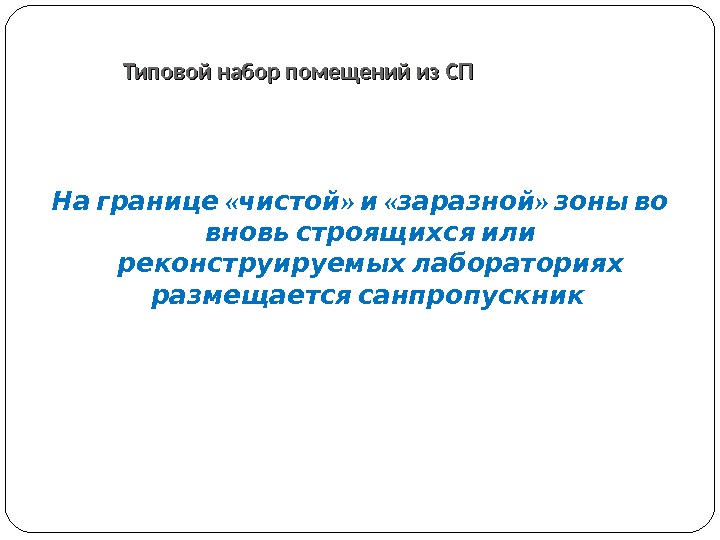 Типовой набор помещений из СП

На границе «чистой» и «заразной» зоны во вновь строящихся или реконструируемых лабораториях размещается санпропускник